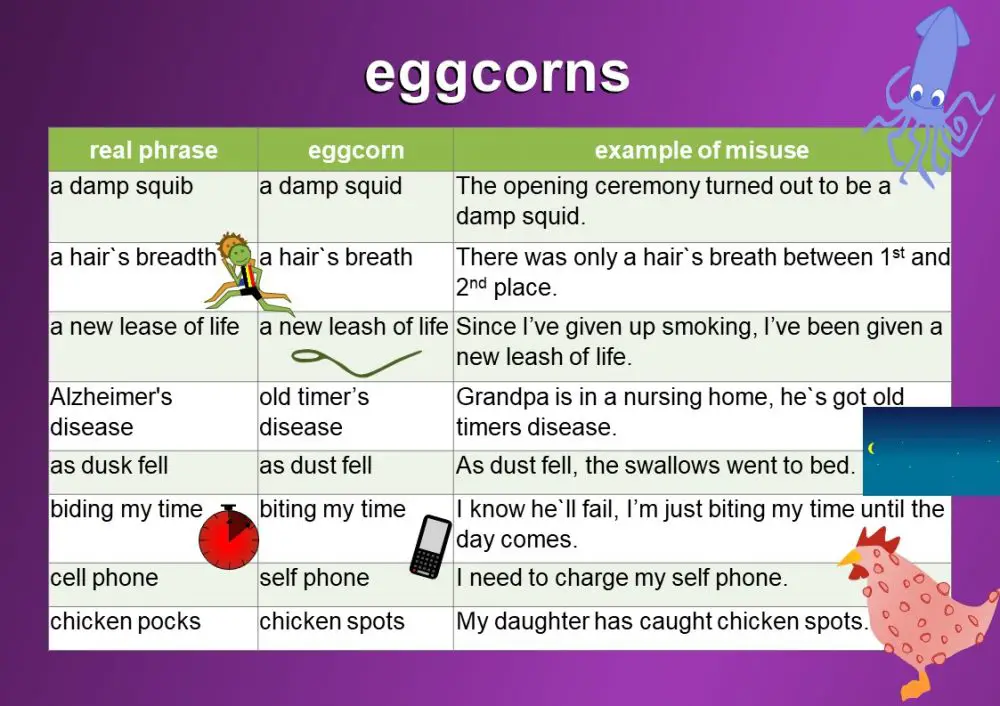 eggcorns

| real phrase | eggcorn | example of misuse |
|---|---|---|
| a damp squib | a damp squid | The opening ceremony turned out to be a damp squid. |
| a hair`s breadth | a hair`s breath | There was only a hair`s breath between 1$^{st}$ and 2$^{nd}$ place. |
| a new lease of life | a new leash of life | Since I've given up smoking, I've been given a new leash of life. |
| Alzheimer's disease | old timer's disease | Grandpa is in a nursing home, he`s got old timers disease. |
| as dusk fell | as dust fell | As dust fell, the swallows went to bed. |
| biding my time | biting my time | I know he`ll fail, I'm just biting my time until the day comes. |
| cell phone | self phone | I need to charge my self phone. |
| chicken pocks | chicken spots | My daughter has caught chicken spots. |